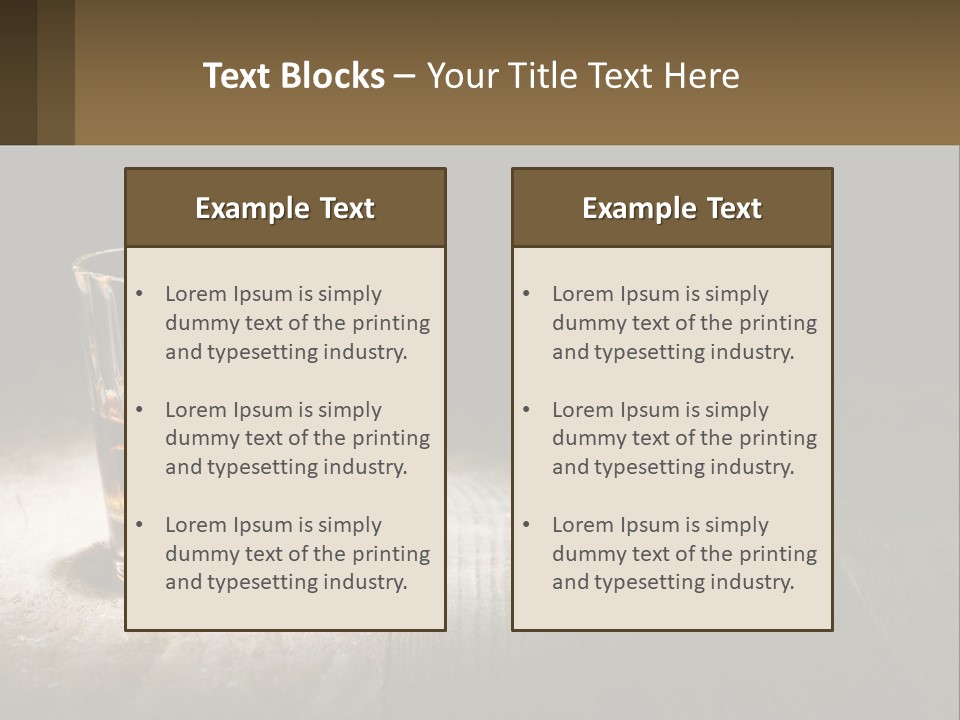 Text Blocks – Your Title Text Here

Example Text

• Lorem Ipsum is simply dummy text of the printing and typesetting industry.

• Lorem Ipsum is simply dummy text of the printing and typesetting industry.

• Lorem Ipsum is simply dummy text of the printing and typesetting industry.

Example Text

• Lorem Ipsum is simply dummy text of the printing and typesetting industry.

• Lorem Ipsum is simply dummy text of the printing and typesetting industry.

• Lorem Ipsum is simply dummy text of the printing and typesetting industry.